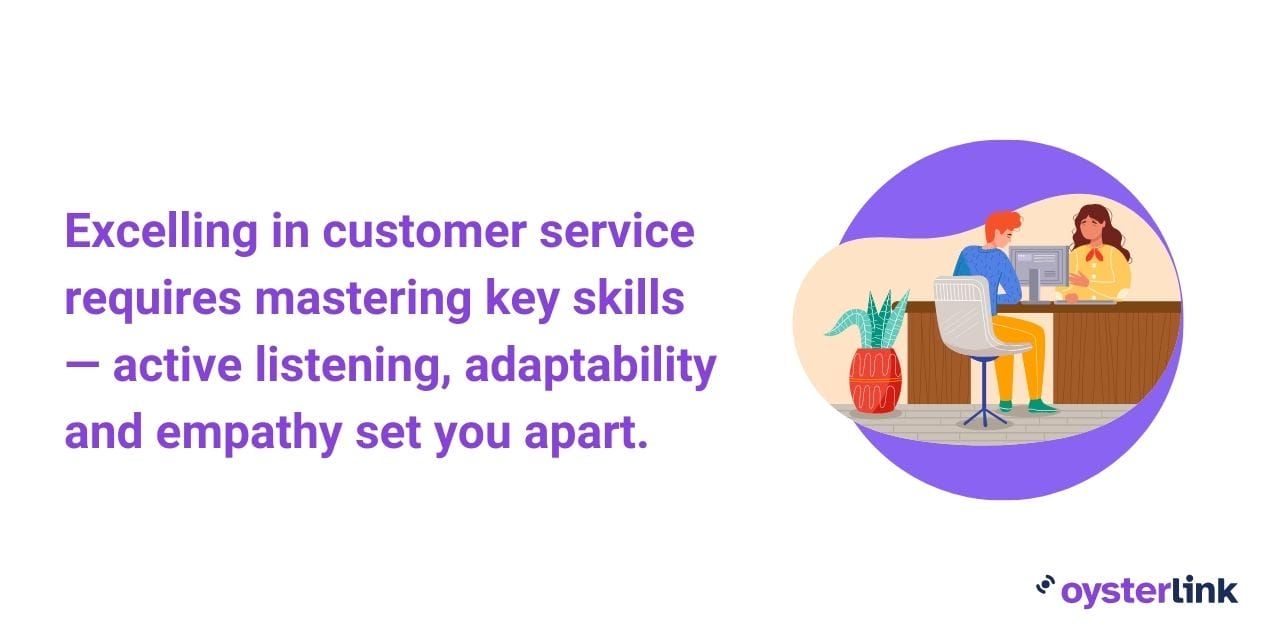 Excelling in customer service requires mastering key skills — active listening, adaptability and empathy set you apart.

oysterlink